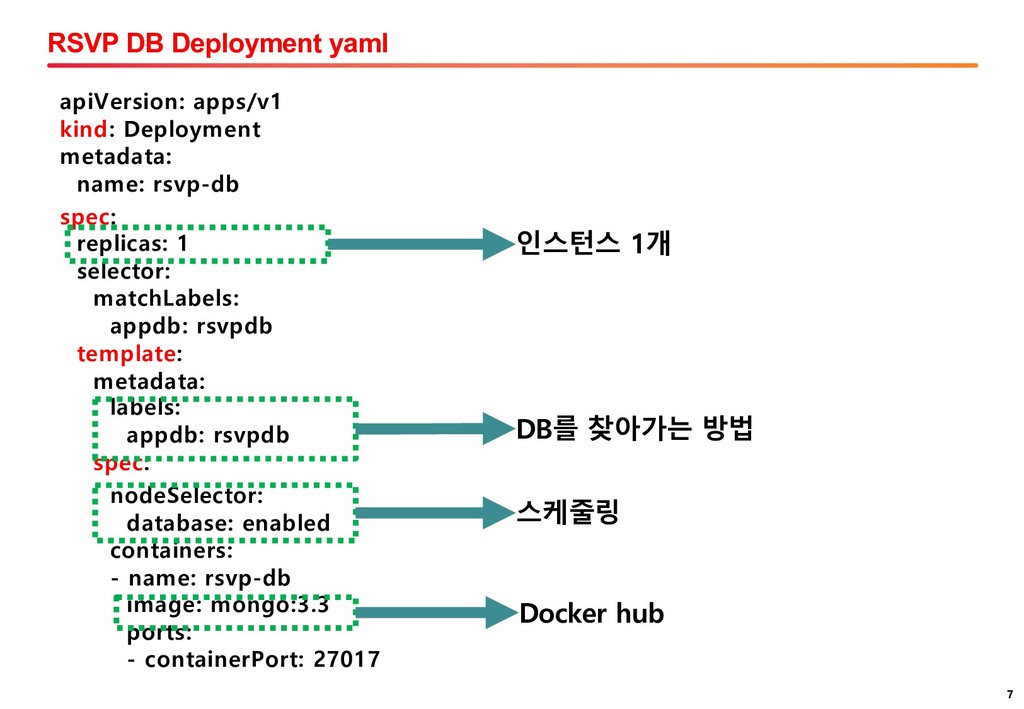 RSVP DB Deployment yaml

apiVersion: apps/v1
kind: Deployment
metadata:
  name: rsvp-db
spec:
  replicas: 1
  selector:
    matchLabels:
      appdb: rsvpdb
  template:
    metadata:
      labels:
        appdb: rsvpdb
    spec:
      nodeSelector:
        database: enabled
      containers:
      - name: rsvp-db
        image: mongo:3.3
        ports:
        - containerPort: 27017

인스턴스 1개

DB를 찾아가는 방법

스케줄링

Docker hub

7